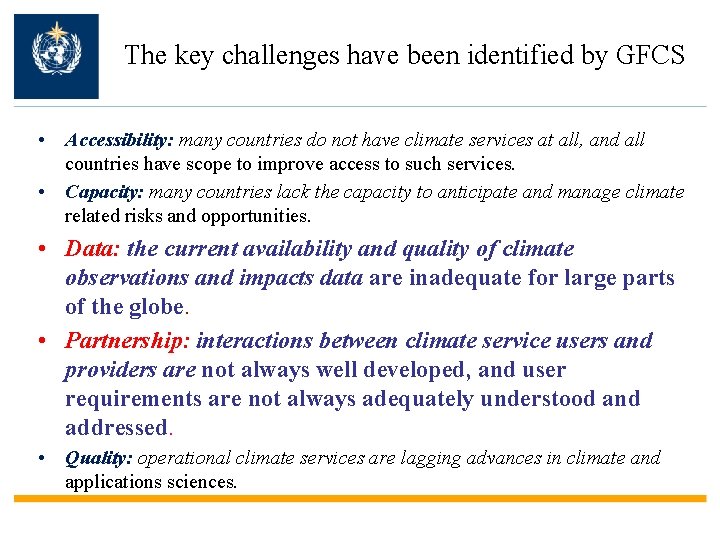 The key challenges have been identified by GFCS

• Accessibility: many countries do not have climate services at all, and all countries have scope to improve access to such services.
• Capacity: many countries lack the capacity to anticipate and manage climate related risks and opportunities.
• Data: the current availability and quality of climate observations and impacts data are inadequate for large parts of the globe.
• Partnership: interactions between climate service users and providers are not always well developed, and user requirements are not always adequately understood and addressed.
• Quality: operational climate services are lagging advances in climate and applications sciences.